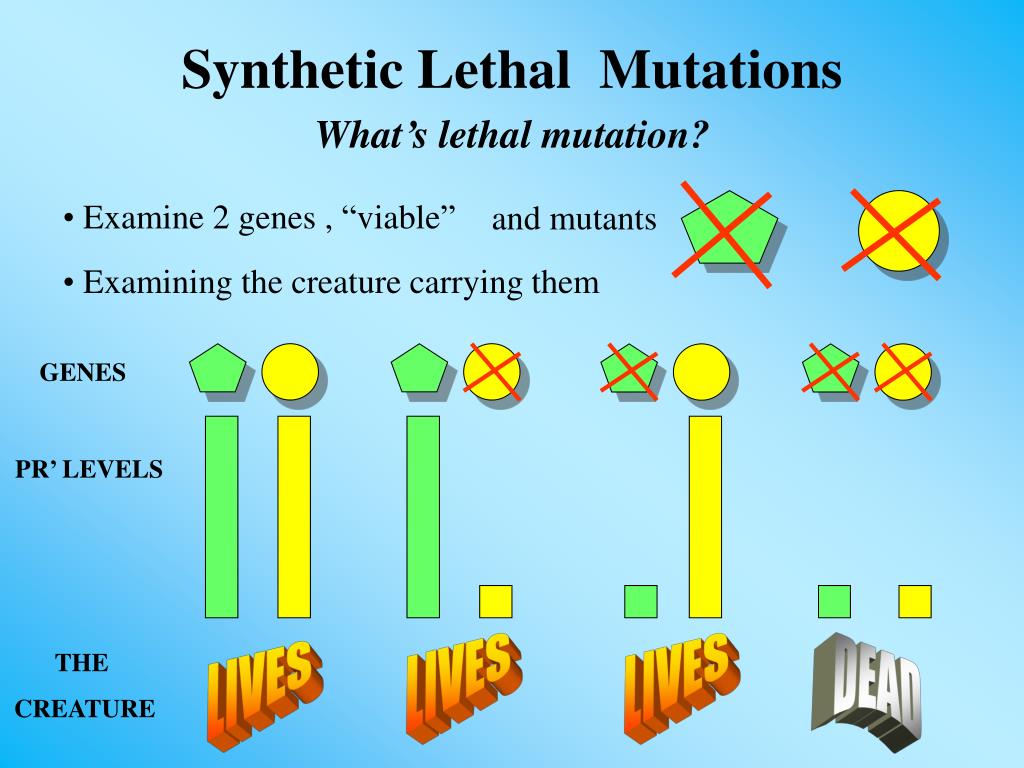 Synthetic Lethal Mutations

What's lethal mutation?

• Examine 2 genes , "viable" and mutants

• Examining the creature carrying them

GENES

PR' LEVELS

THE CREATURE

LIVES

LIVES

LIVES

DEAD